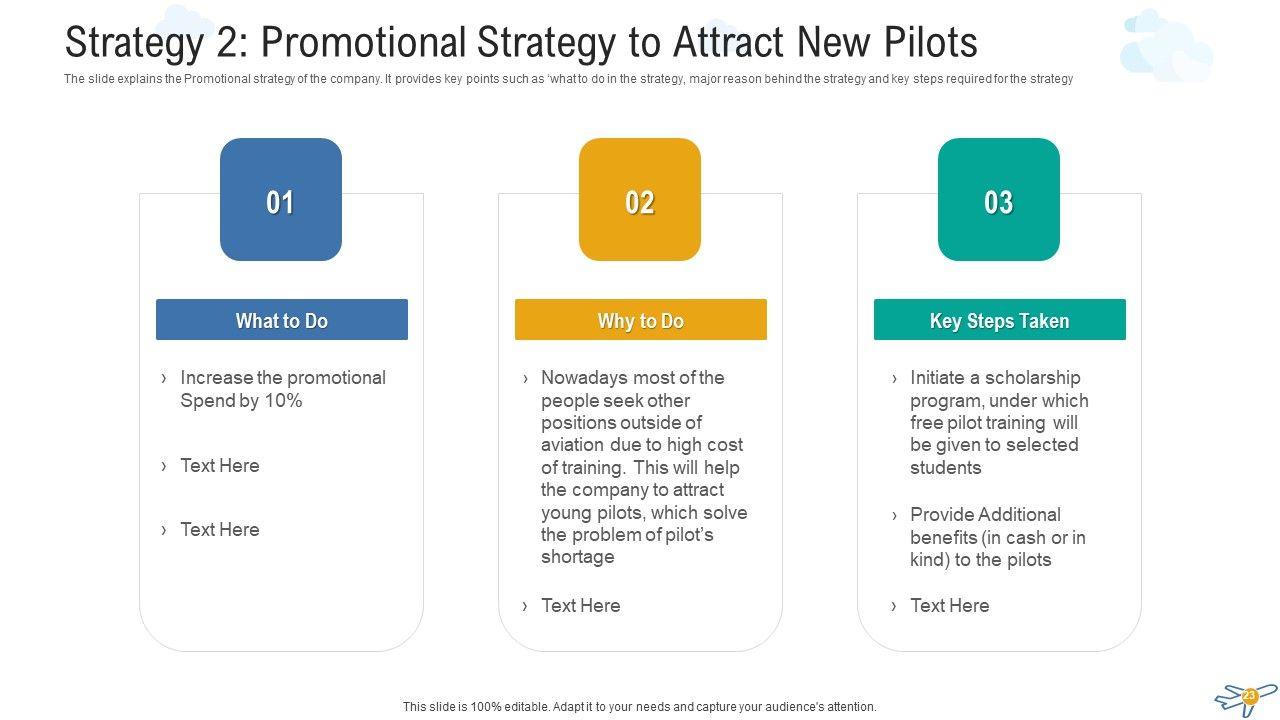 Strategy 2: Promotional Strategy to Attract New Pilots

The slide explains the Promotional strategy of the company. It provides key points such as 'what to do in the strategy, major reason behind the strategy and key steps required for the strategy

01

What to Do

› Increase the promotional Spend by 10%

› Text Here

› Text Here

02

Why to Do

› Nowadays most of the people seek other positions outside of aviation due to high cost of training. This will help the company to attract young pilots, which solve the problem of pilot's shortage

› Text Here

03

Key Steps Taken

› Initiate a scholarship program, under which free pilot training will be given to selected students

› Provide Additional benefits (in cash or in kind) to the pilots

› Text Here

This slide is 100% editable. Adapt it to your needs and capture your audience's attention.

23